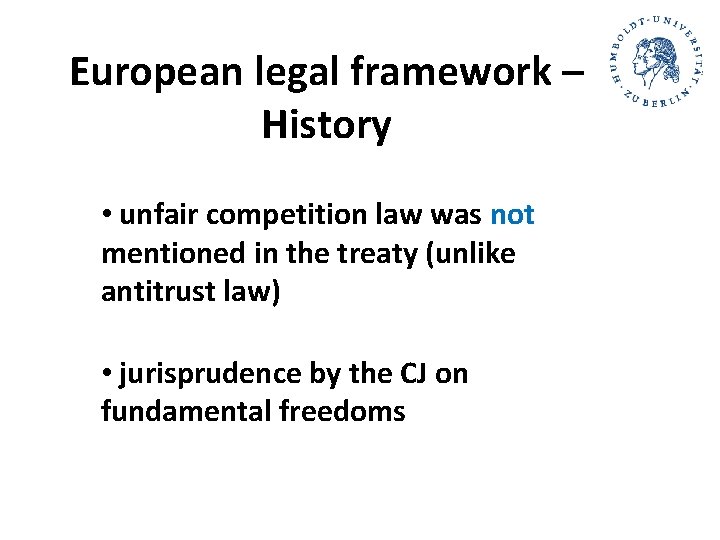 European legal framework – History

HUMBOLDT-UNIVERSITÄT ZU BERLIN

• unfair competition law was not mentioned in the treaty (unlike antitrust law)

• jurisprudence by the CJ on fundamental freedoms